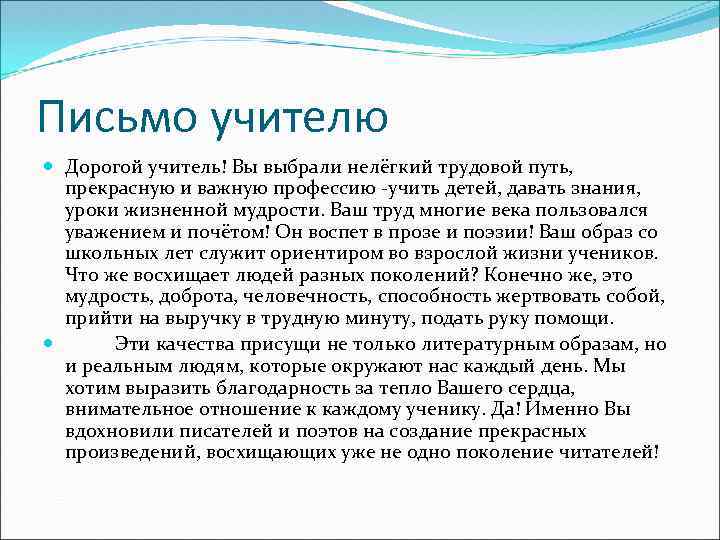 Письмо учителю

Дорогой учитель! Вы выбрали нелёгкий трудовой путь, прекрасную и важную профессию -учить детей, давать знания, уроки жизненной мудрости. Ваш труд многие века пользовался уважением и почётом! Он воспет в прозе и поэзии! Ваш образ со школьных лет служит ориентиром во взрослой жизни учеников. Что же восхищает людей разных поколений? Конечно же, это мудрость, доброта, человечность, способность жертвовать собой, прийти на выручку в трудную минуту, подать руку помощи.

Эти качества присущи не только литературным образам, но и реальным людям, которые окружают нас каждый день. Мы хотим выразить благодарность за тепло Вашего сердца, внимательное отношение к каждому ученику. Да! Именно Вы вдохновили писателей и поэтов на создание прекрасных произведений, восхищающих уже не одно поколение читателей!